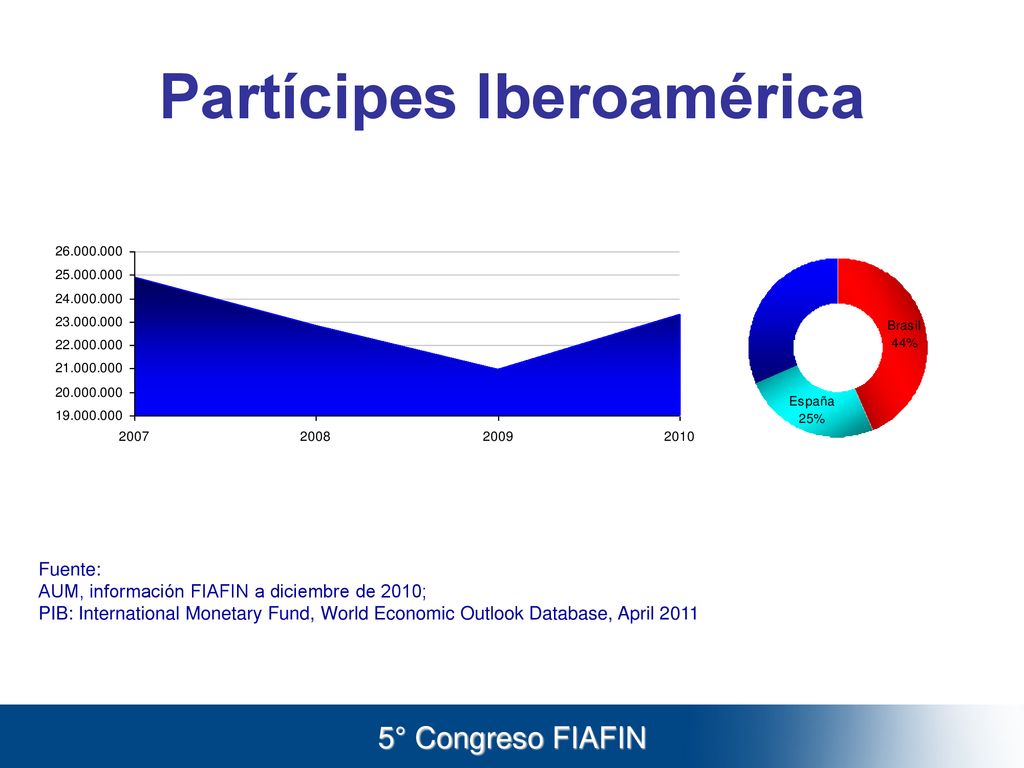 Partícipes Iberoamérica

26.000.000
25.000.000
24.000.000
23.000.000
22.000.000
21.000.000
20.000.000
19.000.000

2007 2008 2009 2010

Brasil
44%

España
25%

Fuente:
AUM, información FIAFIN a diciembre de 2010;
PIB: International Monetary Fund, World Economic Outlook Database, April 2011

5° Congreso FIAFIN